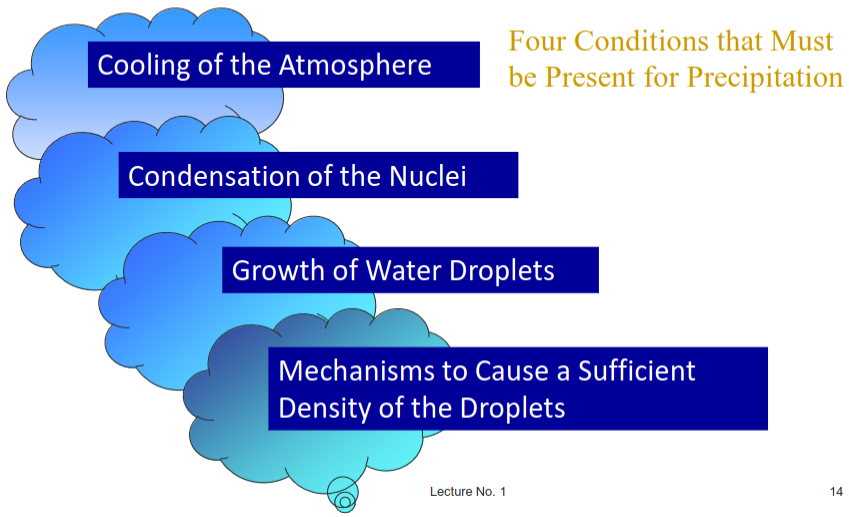 Four Conditions that Must be Present for Precipitation

Cooling of the Atmosphere

Condensation of the Nuclei

Growth of Water Droplets

Mechanisms to Cause a Sufficient Density of the Droplets

Lecture No. 1

14